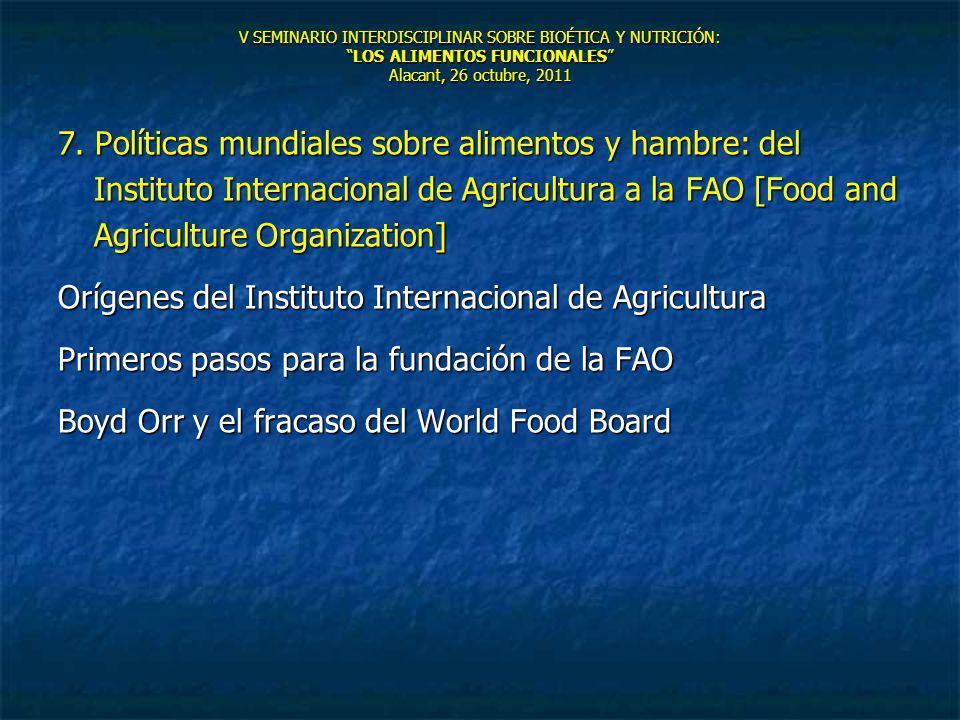 V SEMINARIO INTERDISCIPLINAR SOBRE BIOÉTICA Y NUTRICIÓN:
"LOS ALIMENTOS FUNCIONALES"
Alacant, 26 octubre, 2011

7. Políticas mundiales sobre alimentos y hambre: del Instituto Internacional de Agricultura a la FAO [Food and Agriculture Organization]

Orígenes del Instituto Internacional de Agricultura

Primeros pasos para la fundación de la FAO

Boyd Orr y el fracaso del World Food Board